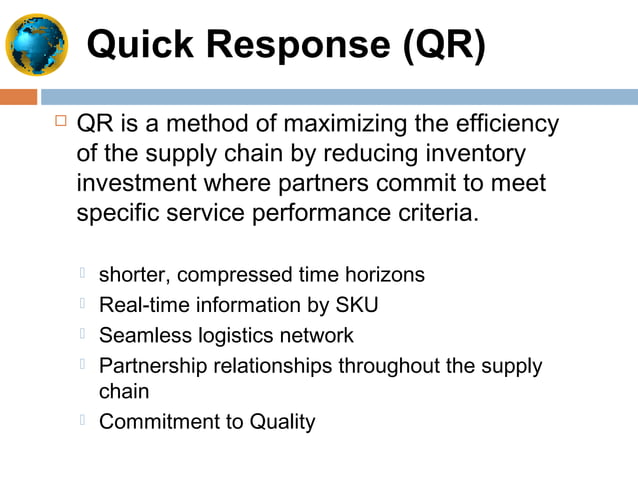 Quick Response (QR)

QR is a method of maximizing the efficiency of the supply chain by reducing inventory investment where partners commit to meet specific service performance criteria.

shorter, compressed time horizons
Real-time information by SKU
Seamless logistics network
Partnership relationships throughout the supply chain
Commitment to Quality